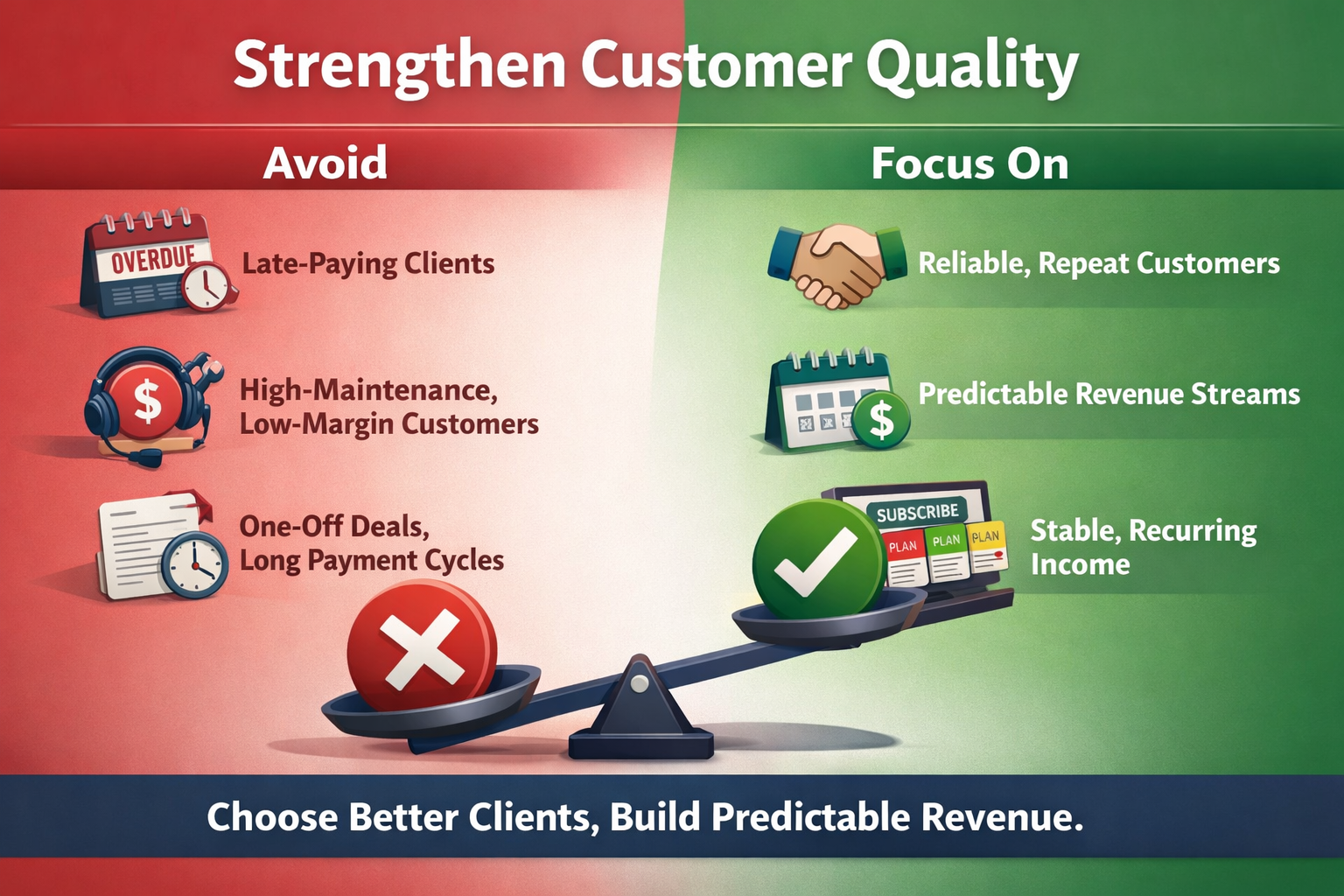 Strengthen Customer Quality

Avoid

OVERDUE

Late-Paying Clients

$

High-Maintenance, Low-Margin Customers

One-Off Deals, Long Payment Cycles

Focus On

Reliable, Repeat Customers

$

Predictable Revenue Streams

SUBSCRIBE

PLAN PLAN PLAN

Stable, Recurring Income

Choose Better Clients, Build Predictable Revenue.